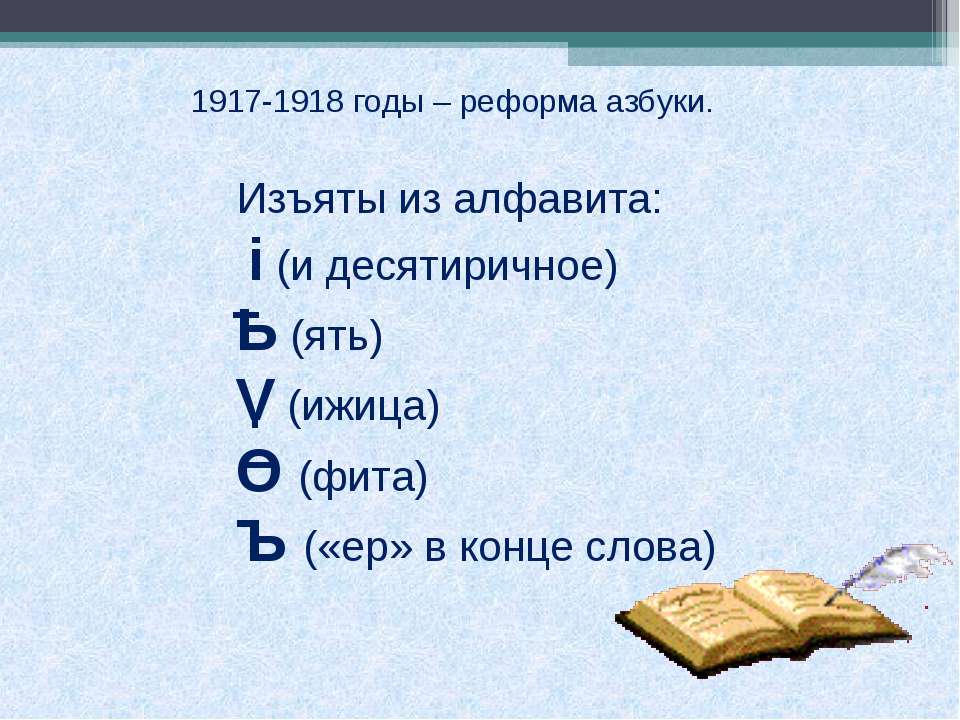 1917-1918 годы – реформа азбуки.

Изъяты из алфавита:
і (и десятиричное)
Ѣ (ять)
Ѵ (ижица)
Ѳ (фита)
Ъ («ер» в конце слова)